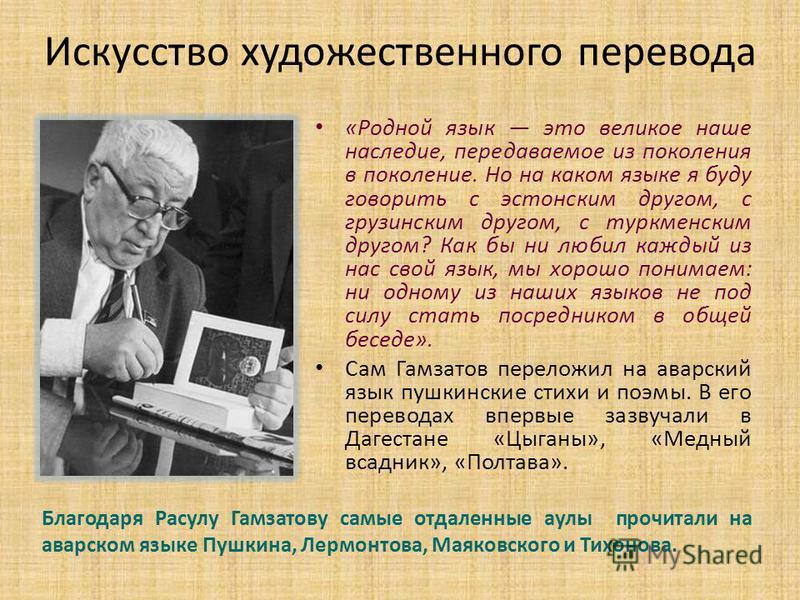 Искусство художественного перевода

• «Родной язык — это великое наше наследие, передаваемое из поколения в поколение. Но на каком языке я буду говорить с эстонским другом, с грузинским другом, с туркменским другом? Как бы ни любил каждый из нас свой язык, мы хорошо понимаем: ни одному из наших языков не под силу стать посредником в общей беседе».

• Сам Гамзатов переложил на аварский язык пушкинские стихи и поэмы. В его переводах впервые зазвучали в Дагестане «Цыганы», «Медный всадник», «Полтава».

Благодаря Расулу Гамзатову самые отдаленные аулы прочитали на аварском языке Пушкина, Лермонтова, Маяковского и Тихонова.

MyShared